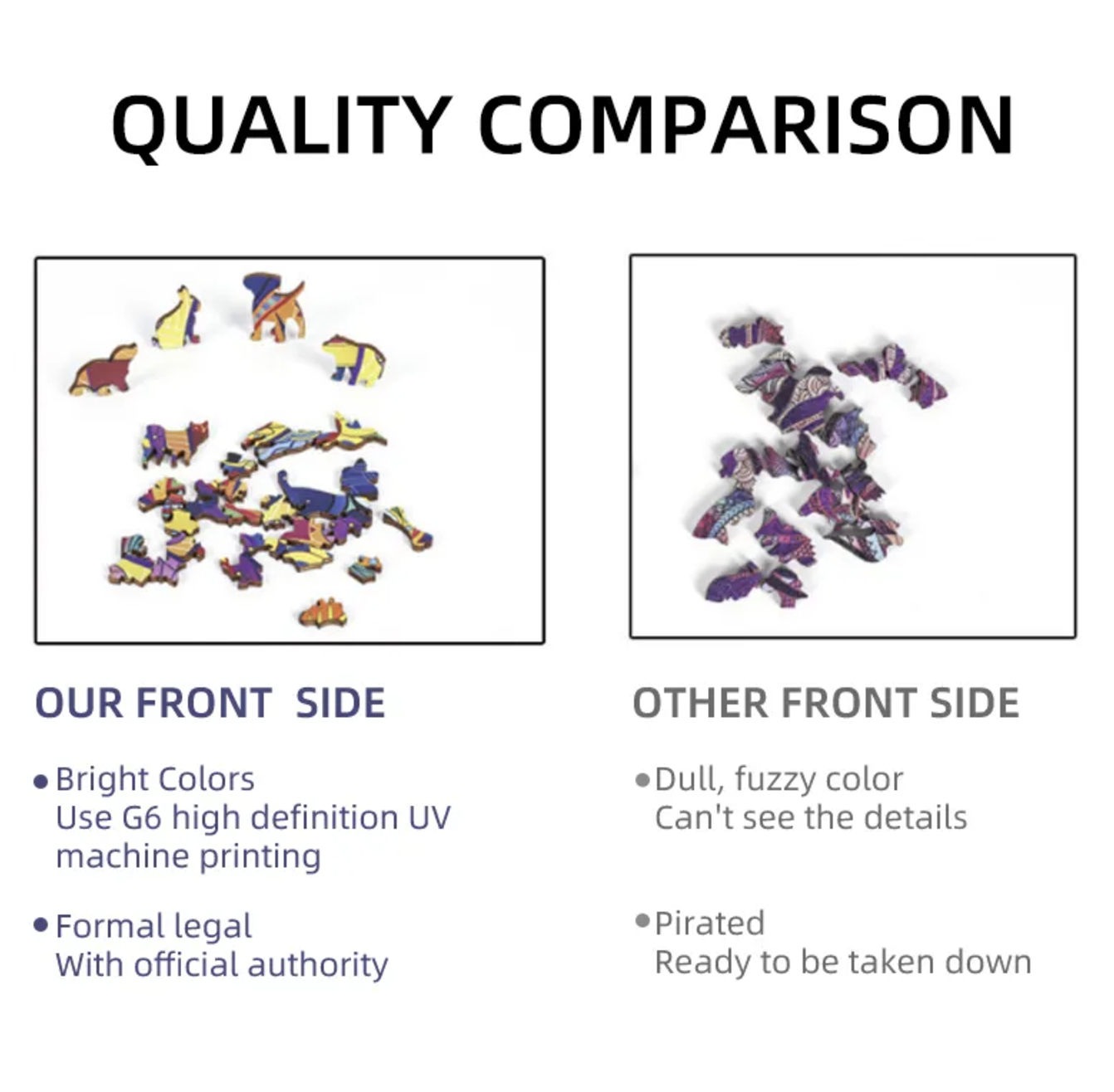 QUALITY COMPARISON

OUR FRONT SIDE

• Bright Colors
Use G6 high definition UV machine printing

• Formal legal
With official authority

OTHER FRONT SIDE

• Dull, fuzzy color
Can't see the details

• Pirated
Ready to be taken down